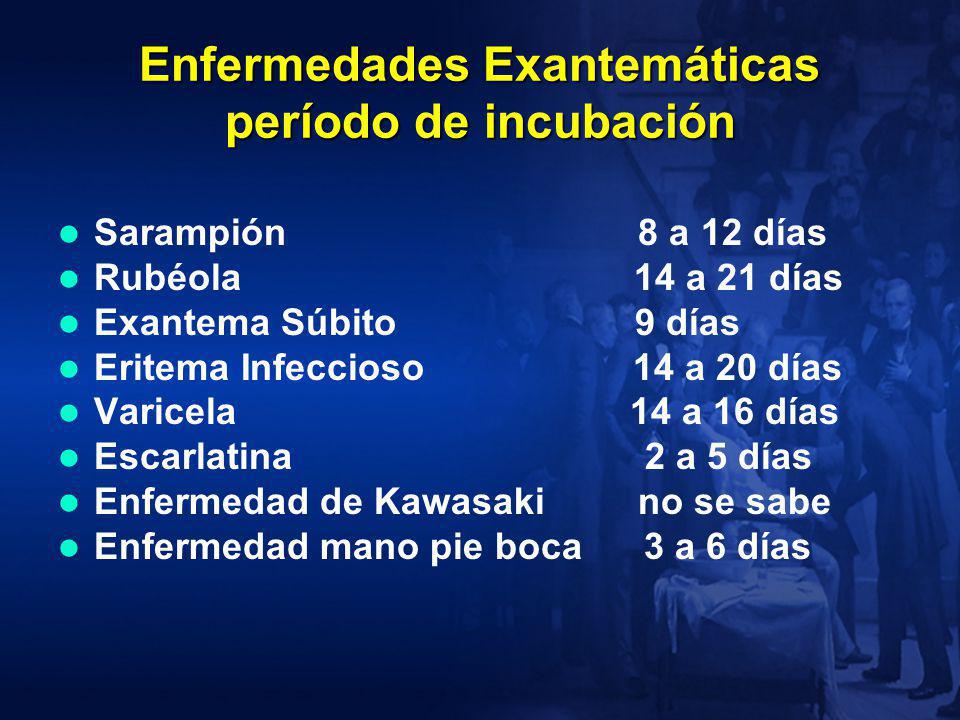 Enfermedades Exantemáticas período de incubación

- Sarampión 8 a 12 días
- Rubéola 14 a 21 días
- Exantema Súbito 9 días
- Eritema Infeccioso 14 a 20 días
- Varicela 14 a 16 días
- Escarlatina 2 a 5 días
- Enfermedad de Kawasaki no se sabe
- Enfermedad mano pie boca 3 a 6 días